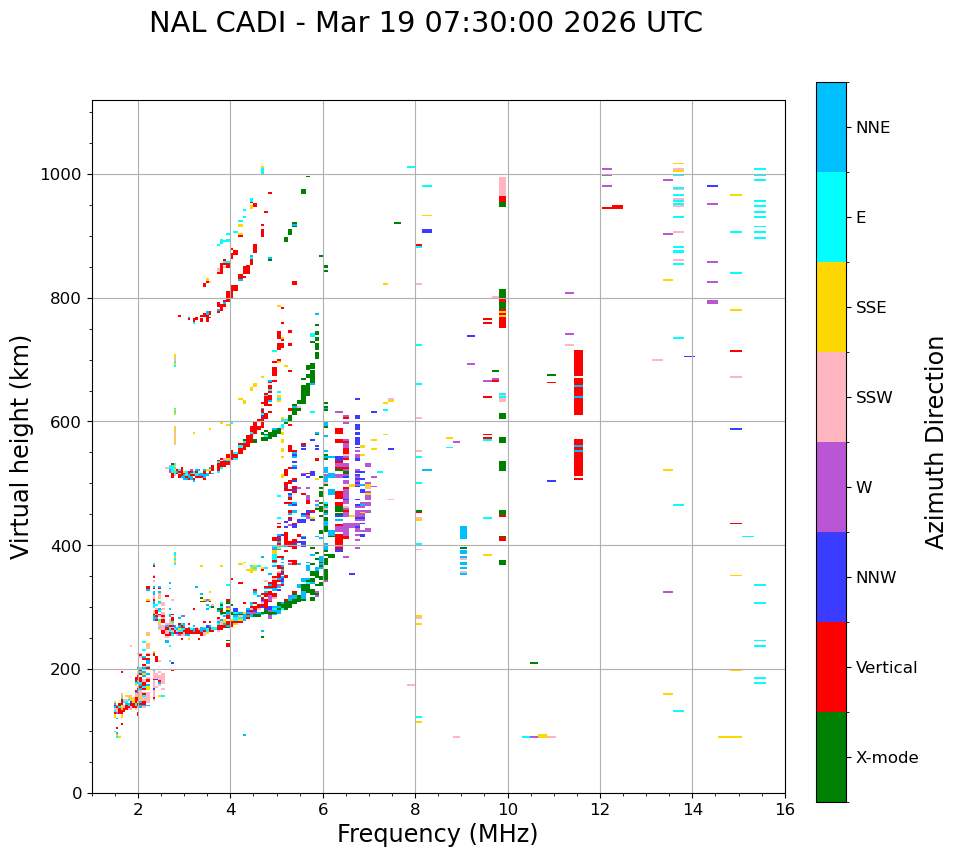 NAL CADI - Mar 19 07:30:00 2026 UTC

Virtual height (km)

1000
800
600
400
200
0

2
4
6
8
10
12
14
16

Frequency (MHz)

NNE
E
SSE
SSW
W
NNW
Vertical
X-mode

Azimuth Direction